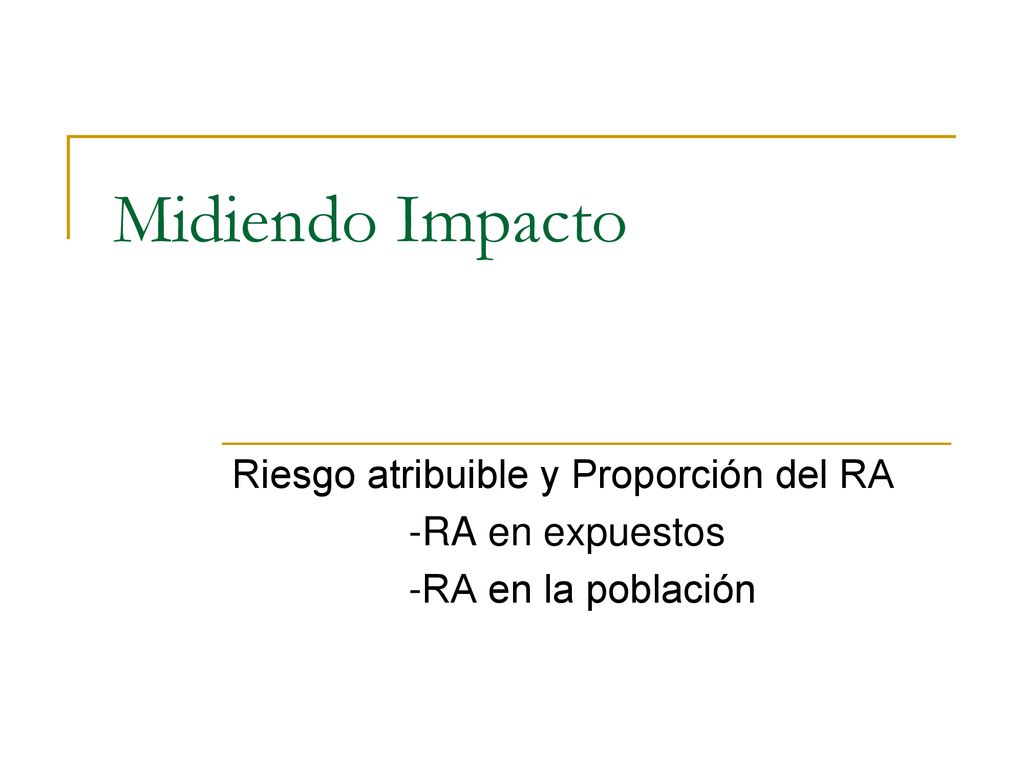 Midiendo Impacto

Riesgo atribuible y Proporción del RA
-RA en expuestos
-RA en la población